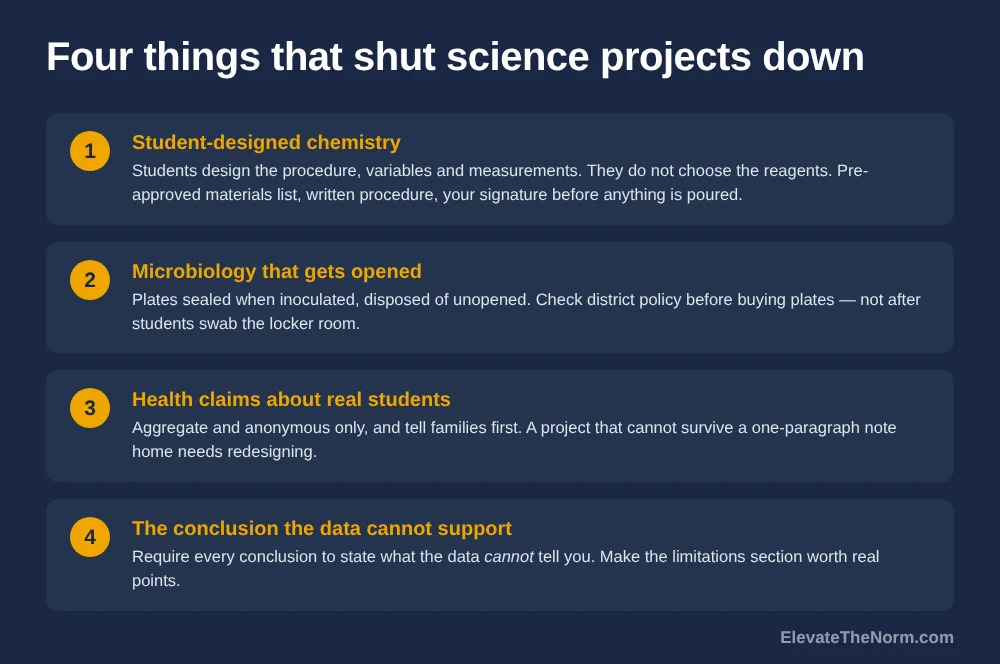 Four things that shut science projects down

1

Student-designed chemistry

Students design the procedure, variables and measurements. They do not choose the reagents. Pre-approved materials list, written procedure, your signature before anything is poured.

2

Microbiology that gets opened

Plates sealed when inoculated, disposed of unopened. Check district policy before buying plates — not after students swab the locker room.

3

Health claims about real students

Aggregate and anonymous only, and tell families first. A project that cannot survive a one-paragraph note home needs redesigning.

4

The conclusion the data cannot support

Require every conclusion to state what the data cannot tell you. Make the limitations section worth real points.

ElevateTheNorm.com